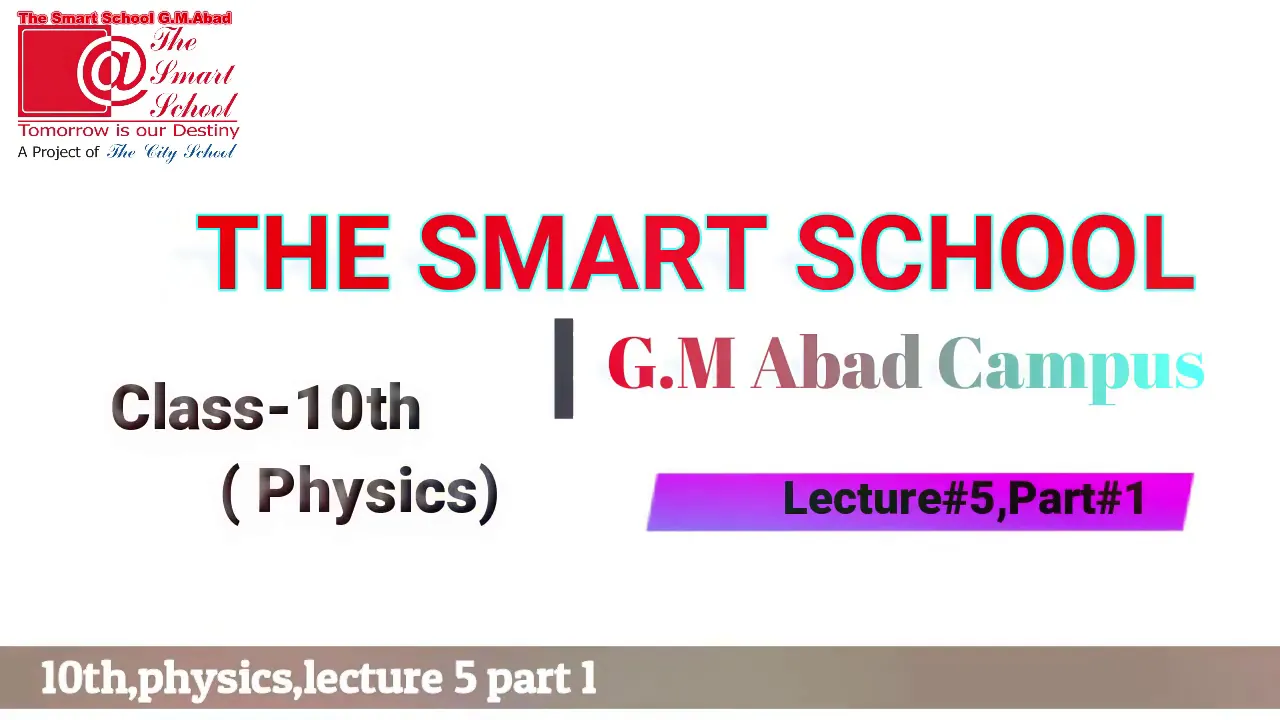 The Smart School G.M.Abad
@ The Smart School
Tomorrow is our Destiny
A Project of The City School

THE SMART SCHOOL

G.M Abad Campus

Class-10th
( Physics)

Lecture#5,Part#1

10th,physics,lecture 5 part 1